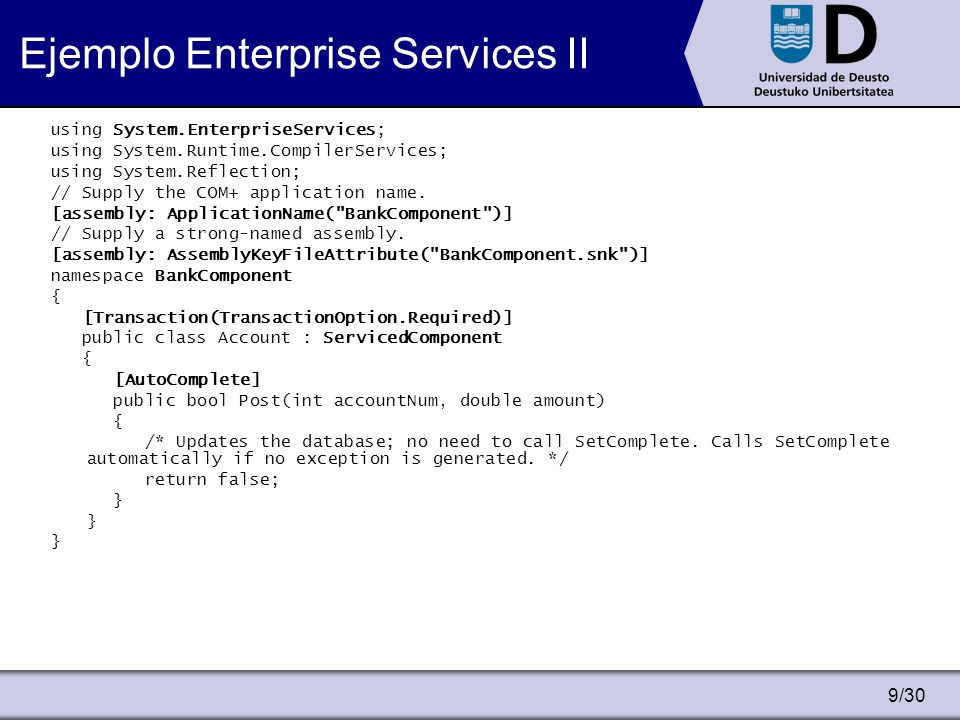 Ejemplo Enterprise Services II

Universidad de Deusto
Deustuko Unibertsitatea

using System.EnterpriseServices;
using System.Runtime.CompilerServices;
using System.Reflection;
// Supply the COM+ application name.
[assembly: ApplicationName("BankComponent")]
// Supply a strong-named assembly.
[assembly: AssemblyKeyFileAttribute("BankComponent.snk")]
namespace BankComponent
{
[Transaction(TransactionOption.Required)]
public class Account : ServicedComponent
{
[AutoComplete]
public bool Post(int accountNum, double amount)
{
/* Updates the database; no need to call SetComplete. Calls SetComplete automatically if no exception is generated. */
return false;
}
}
}

9/30